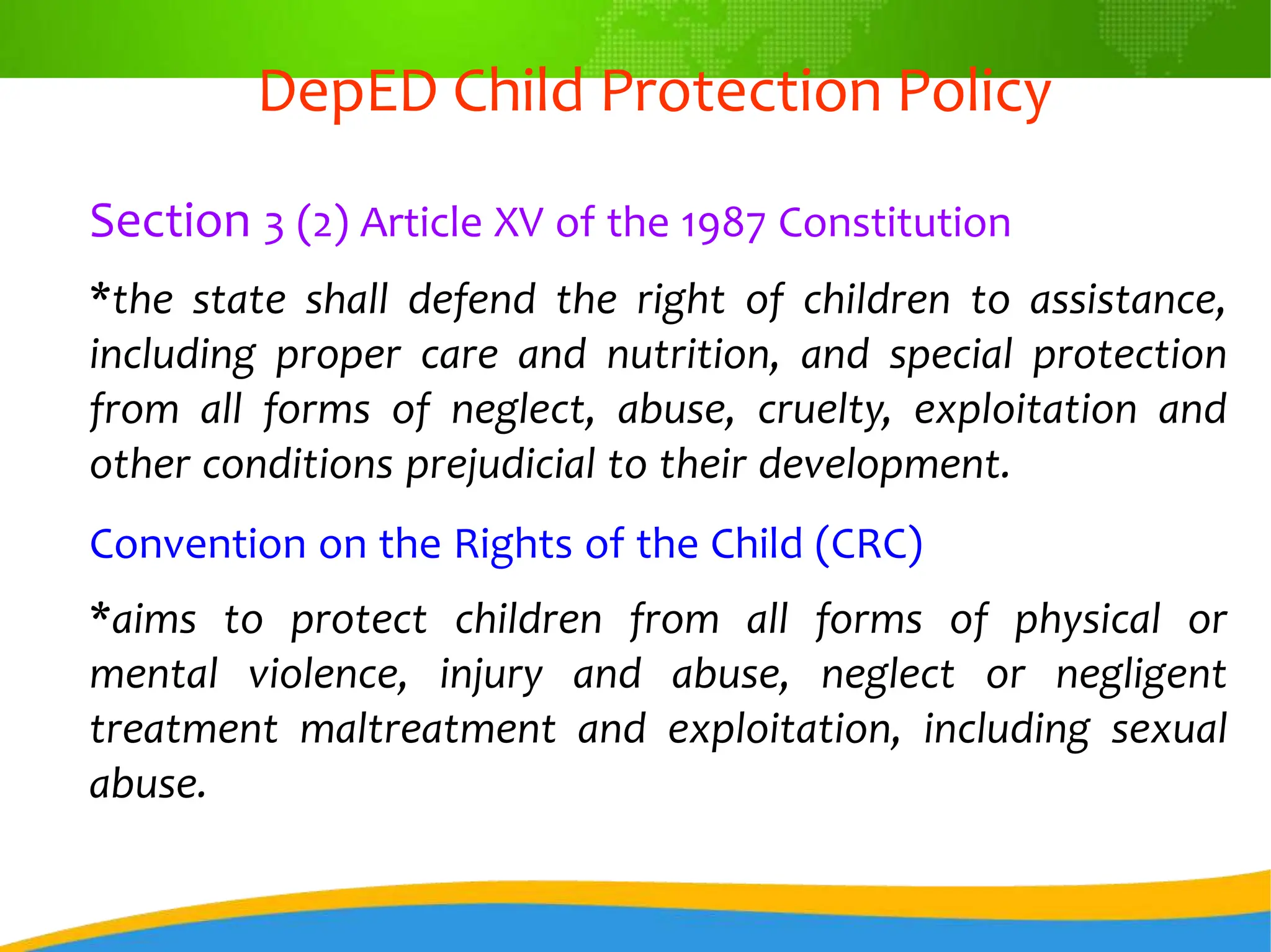 DepED Child Protection Policy

Section 3 (2) Article XV of the 1987 Constitution

*the state shall defend the right of children to assistance, including proper care and nutrition, and special protection from all forms of neglect, abuse, cruelty, exploitation and other conditions prejudicial to their development.

Convention on the Rights of the Child (CRC)

*aims to protect children from all forms of physical or mental violence, injury and abuse, neglect or negligent treatment maltreatment and exploitation, including sexual abuse.